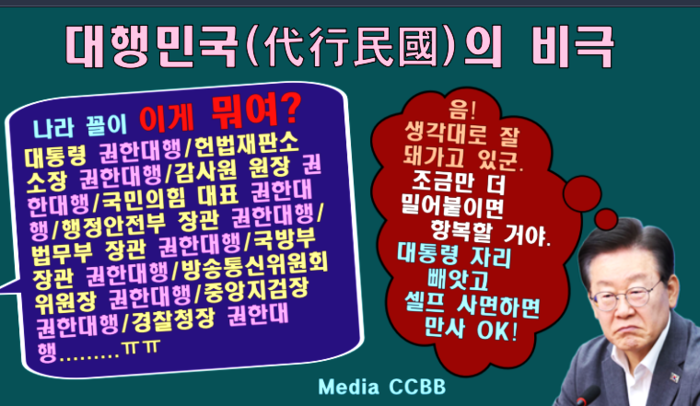 대행민국(代行民國)의 비극

나라 꼴이 이게 뭐여?
대통령 권한대행/헌법재판소 소장 권한대행/감사원 원장 권한대행/국민의힘 대표 권한대행/행정안전부 장관 권한대행/법무부 장관 권한대행/국방부 장관 권한대행/방송통신위원회 위원장 권한대행/중앙지검장 권한대행/경찰청장 권한대행.........ㅠㅠ

음!
생각대로 잘 돼가고 있군.
조금만 더 밀어붙이면 항복할 거야.
대통령 자리 빼앗고 셀프 사면하면 만사 OK!

Media CCBB